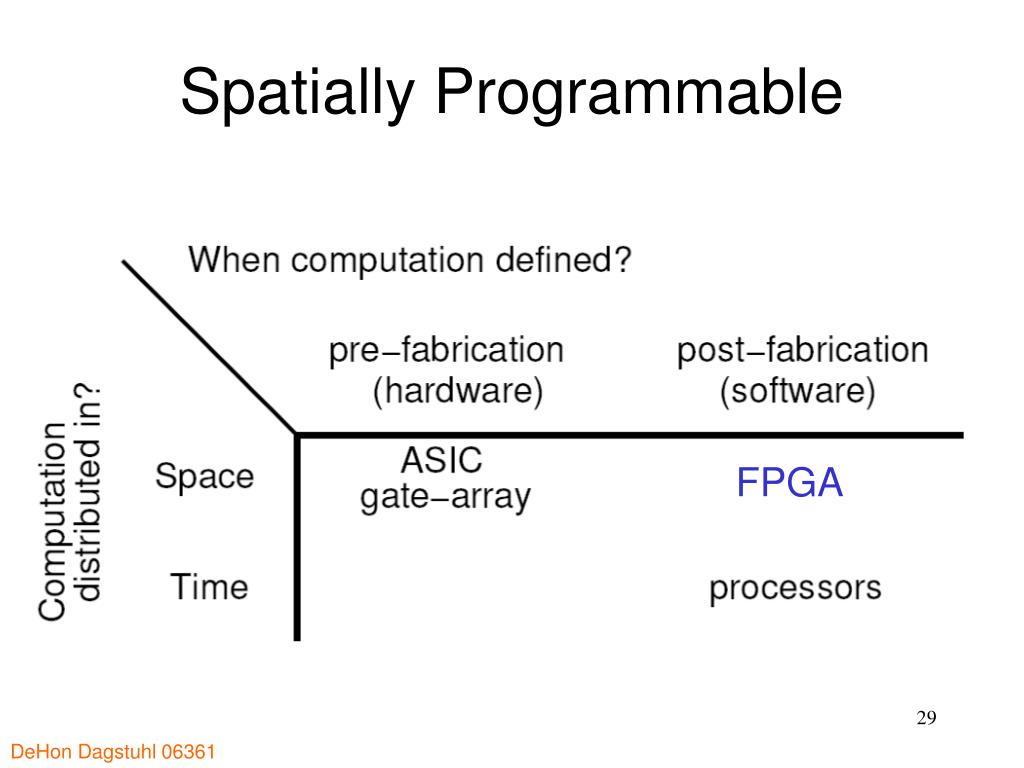 Spatially Programmable

When computation defined?

Computation distributed in?

| | pre−fabrication (hardware) | post−fabrication (software) |
|---|---|---|
| Space | ASIC gate−array | FPGA |
| Time | | processors |

29

DeHon Dagstuhl 06361